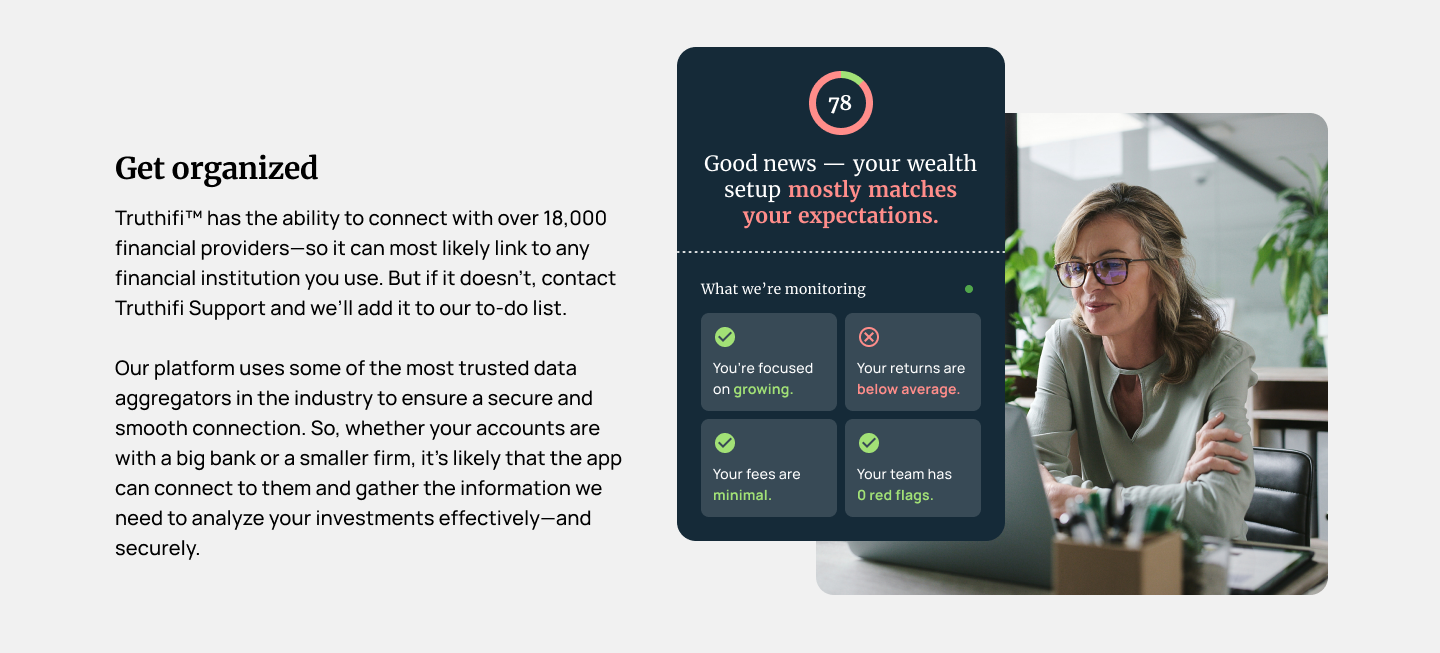 Get organized

Truthifi™ has the ability to connect with over 18,000 financial providers—so it can most likely link to any financial institution you use. But if it doesn't, contact Truthifi Support and we'll add it to our to-do list.

Our platform uses some of the most trusted data aggregators in the industry to ensure a secure and smooth connection. So, whether your accounts are with a big bank or a smaller firm, it's likely that the app can connect to them and gather the information we need to analyze your investments effectively—and securely.

78

Good news — your wealth setup mostly matches your expectations.

What we're monitoring

You're focused on growing.

Your returns are below average.

Your fees are minimal.

Your team has 0 red flags.